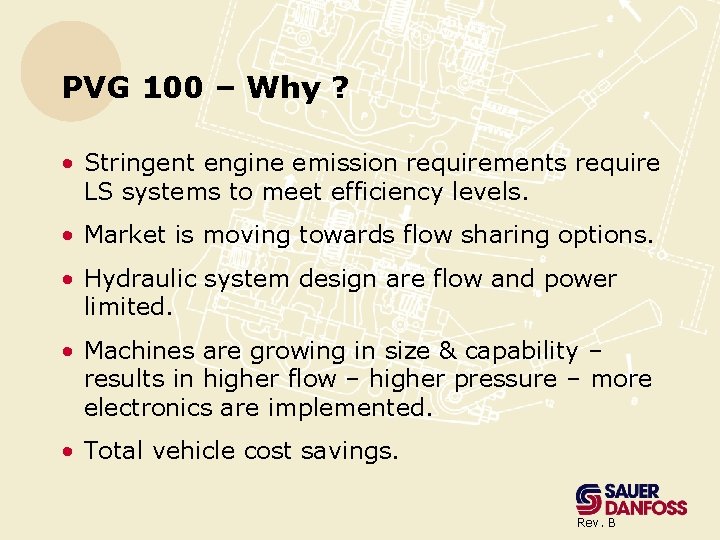 PVG 100 – Why ?

• Stringent engine emission requirements require LS systems to meet efficiency levels.

• Market is moving towards flow sharing options.

• Hydraulic system design are flow and power limited.

• Machines are growing in size & capability – results in higher flow – higher pressure – more electronics are implemented.

• Total vehicle cost savings.

SAUER DANFOSS

Rev. B